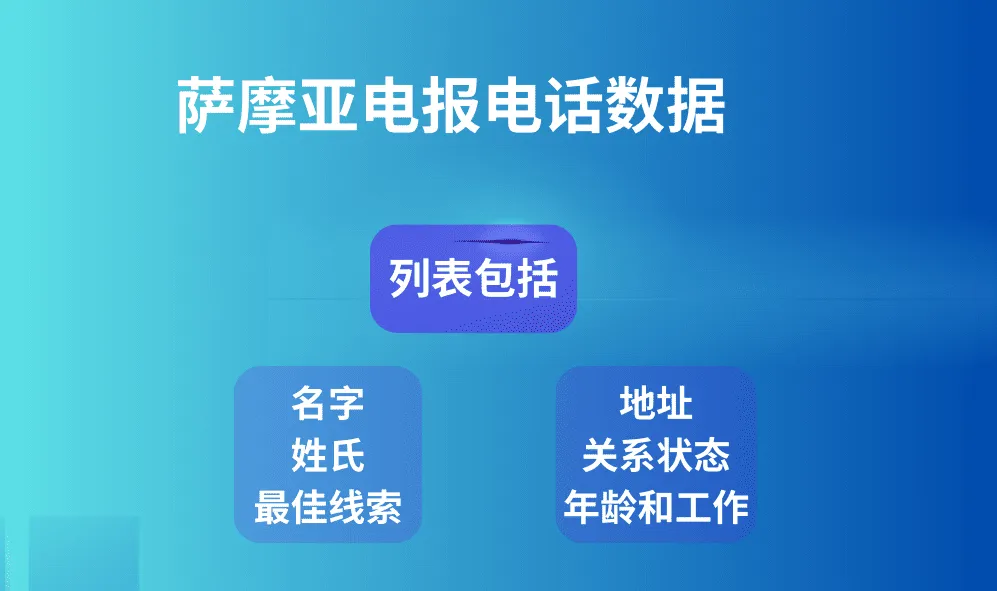 萨摩亚电报电话数据

列表包括

名字
姓氏
最佳线索

地址
关系状态
年龄和工作